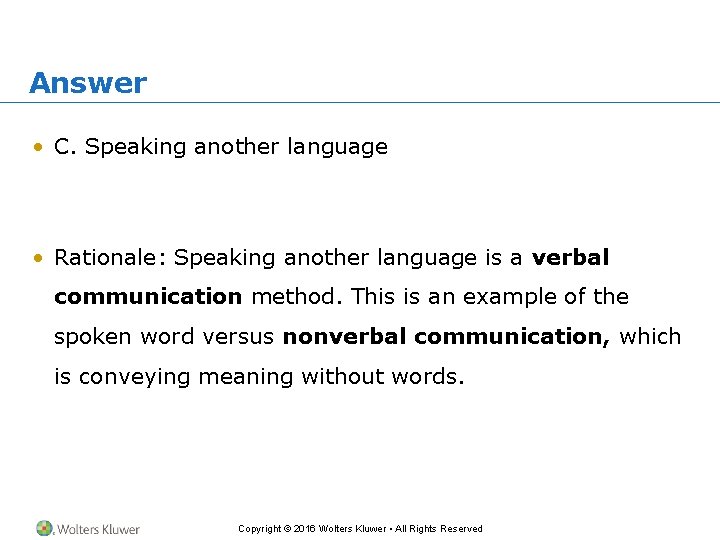 Answer

• C. Speaking another language

• Rationale: Speaking another language is a verbal communication method. This is an example of the spoken word versus nonverbal communication, which is conveying meaning without words.

Wolters Kluwer

Copyright © 2016 Wolters Kluwer • All Rights Reserved